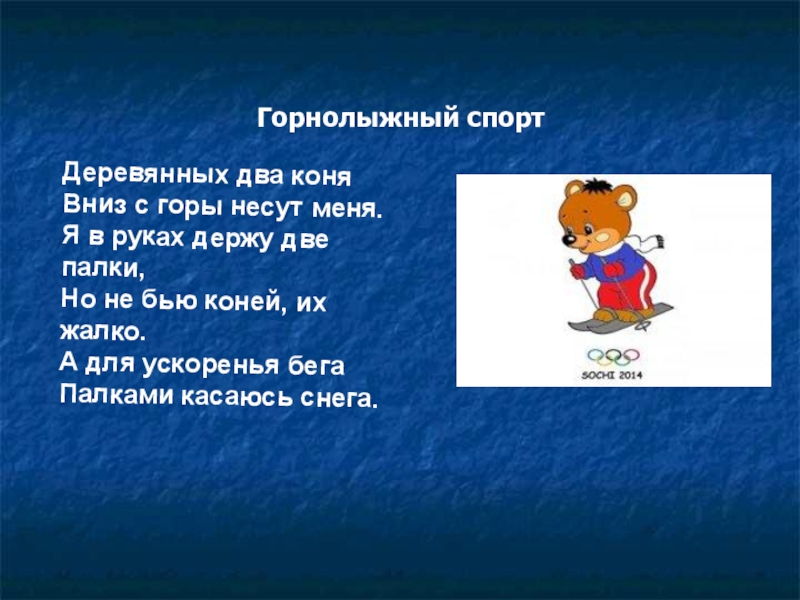 Горнолыжный спорт

Деревянных два коня
Вниз с горы несут меня.
Я в руках держу две палки,
Но не бью коней, их жалко.
А для ускоренья бега
Палками касаюсь снега.

SOCHI 2014